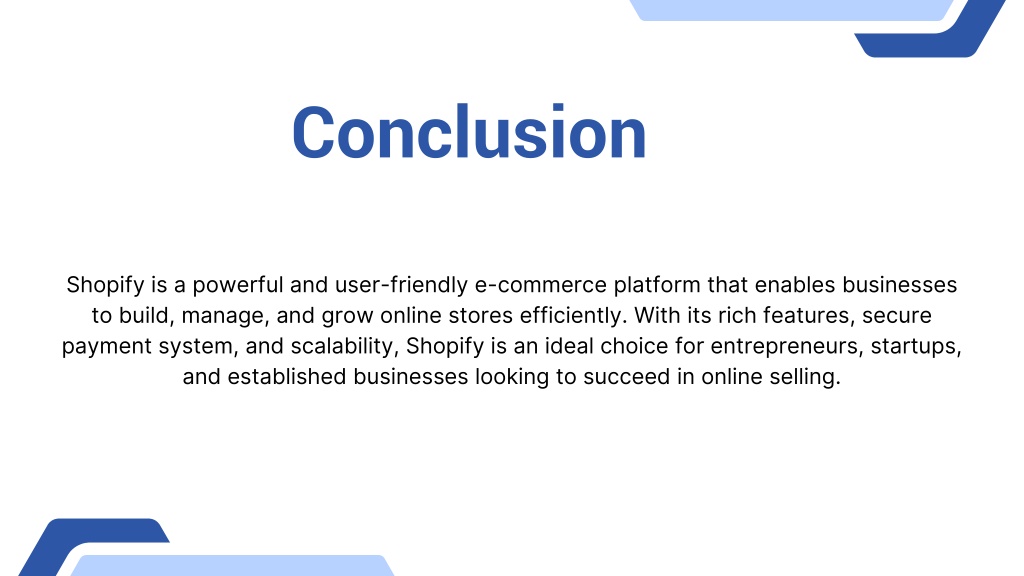 Conclusion

Shopify is a powerful and user-friendly e-commerce platform that enables businesses to build, manage, and grow online stores efficiently. With its rich features, secure payment system, and scalability, Shopify is an ideal choice for entrepreneurs, startups, and established businesses looking to succeed in online selling.